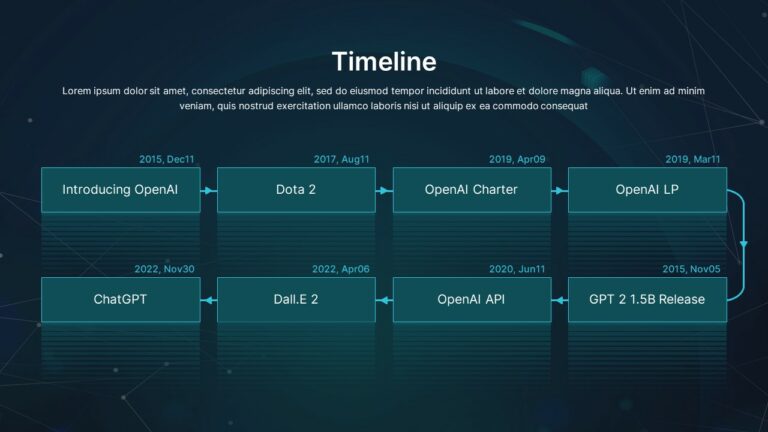 Timeline

Lorem ipsum dolor sit amet, consectetur adipiscing elit, sed do eiusmod tempor incididunt ut labore et dolore magna aliqua. Ut enim ad minim veniam, quis nostrud exercitation ullamco laboris nisi ut aliquip ex ea commodo consequat

2015, Dec11
Introducing OpenAI

2017, Aug11
Dota 2

2019, Apr09
OpenAI Charter

2019, Mar11
OpenAI LP

2015, Nov05
GPT 2 1.5B Release

2020, Jun11
OpenAI API

2022, Apr06
Dall.E 2

2022, Nov30
ChatGPT